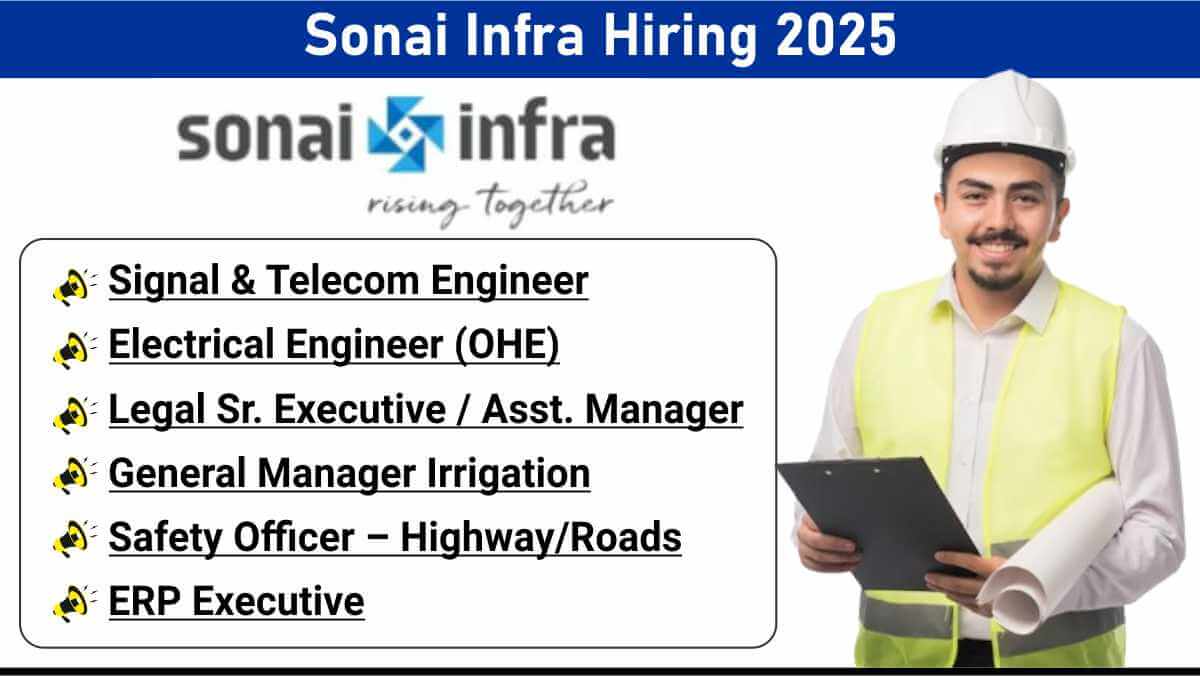 Sonai Infra Hiring 2025

sonai infra
rising together

Signal & Telecom Engineer
Electrical Engineer (OHE)
Legal Sr. Executive / Asst. Manager
General Manager Irrigation
Safety Officer – Highway/Roads
ERP Executive